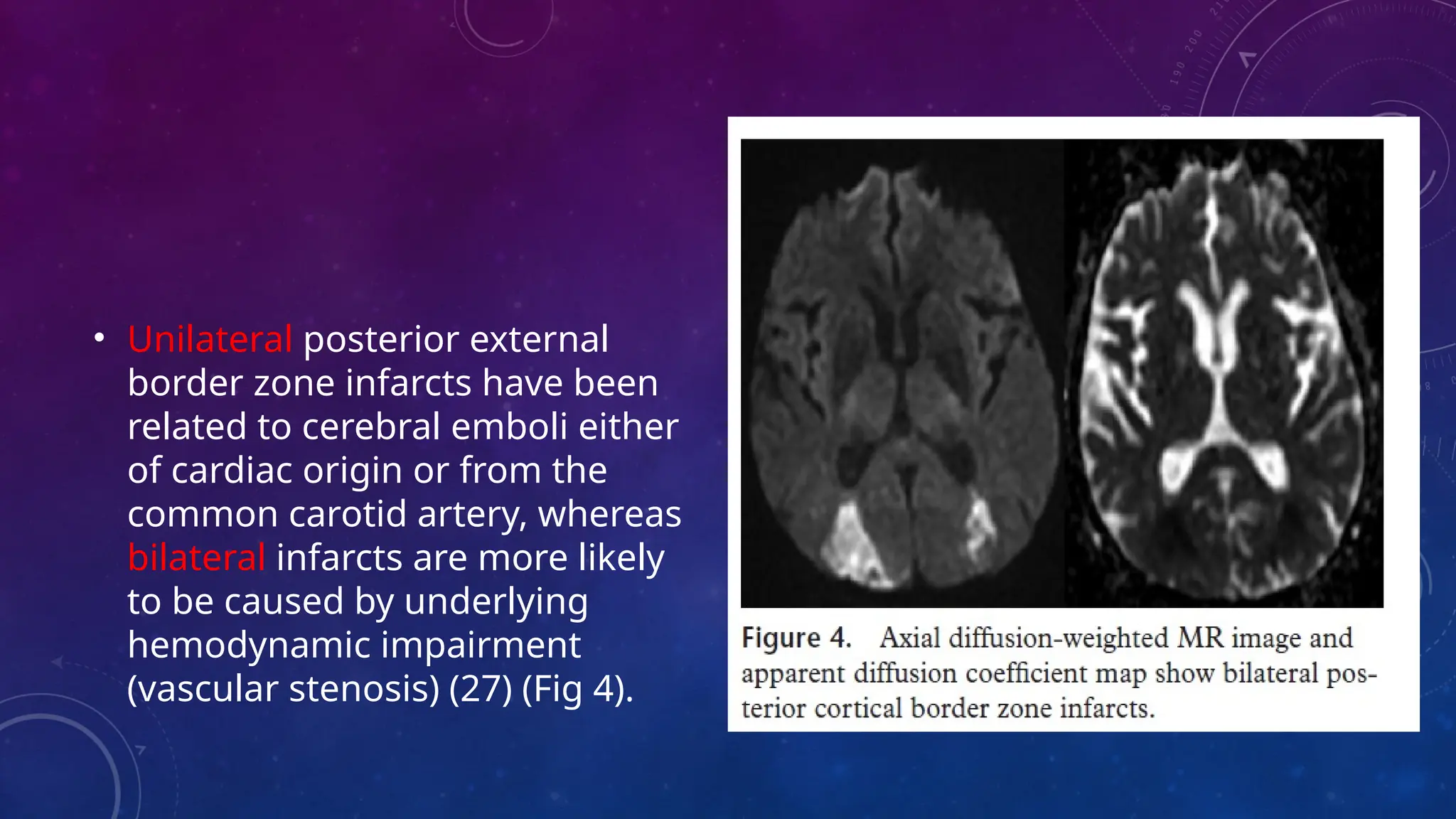 • Unilateral posterior external border zone infarcts have been related to cerebral emboli either of cardiac origin or from the common carotid artery, whereas bilateral infarcts are more likely to be caused by underlying hemodynamic impairment (vascular stenosis) (27) (Fig 4).

Figure 4. Axial diffusion-weighted MR image and apparent diffusion coefficient map show bilateral posterior cortical border zone infarcts.